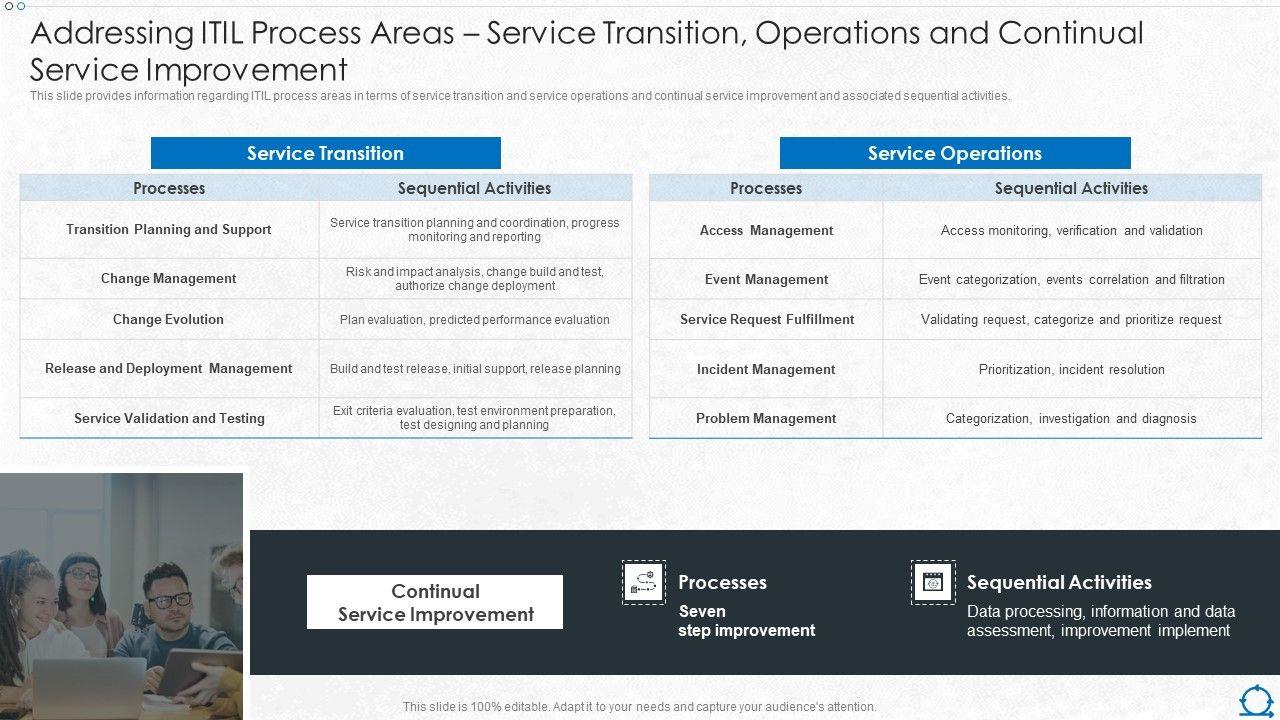 Addressing ITIL Process Areas – Service Transition, Operations and Continual Service Improvement

This slide provides information regarding ITIL process areas in terms of service transition and service operations and continual service improvement and associated sequential activities.

Service Transition

| Processes | Sequential Activities |
|---|---|
| Transition Planning and Support | Service transition planning and coordination, progress monitoring and reporting |
| Change Management | Risk and impact analysis, change build and test, authorize change deployment |
| Change Evolution | Plan evaluation, predicted performance evaluation |
| Release and Deployment Management | Build and test release, initial support, release planning |
| Service Validation and Testing | Exit criteria evaluation, test environment preparation, test designing and planning |

Service Operations

| Processes | Sequential Activities |
|---|---|
| Access Management | Access monitoring, verification and validation |
| Event Management | Event categorization, events correlation and filtration |
| Service Request Fulfillment | Validating request, categorize and prioritize request |
| Incident Management | Prioritization, incident resolution |
| Problem Management | Categorization, investigation and diagnosis |

Continual Service Improvement

Processes
Seven step improvement

Sequential Activities
Data processing, information and data assessment, improvement implement

This slide is 100% editable. Adapt it to your needs and capture your audience's attention.